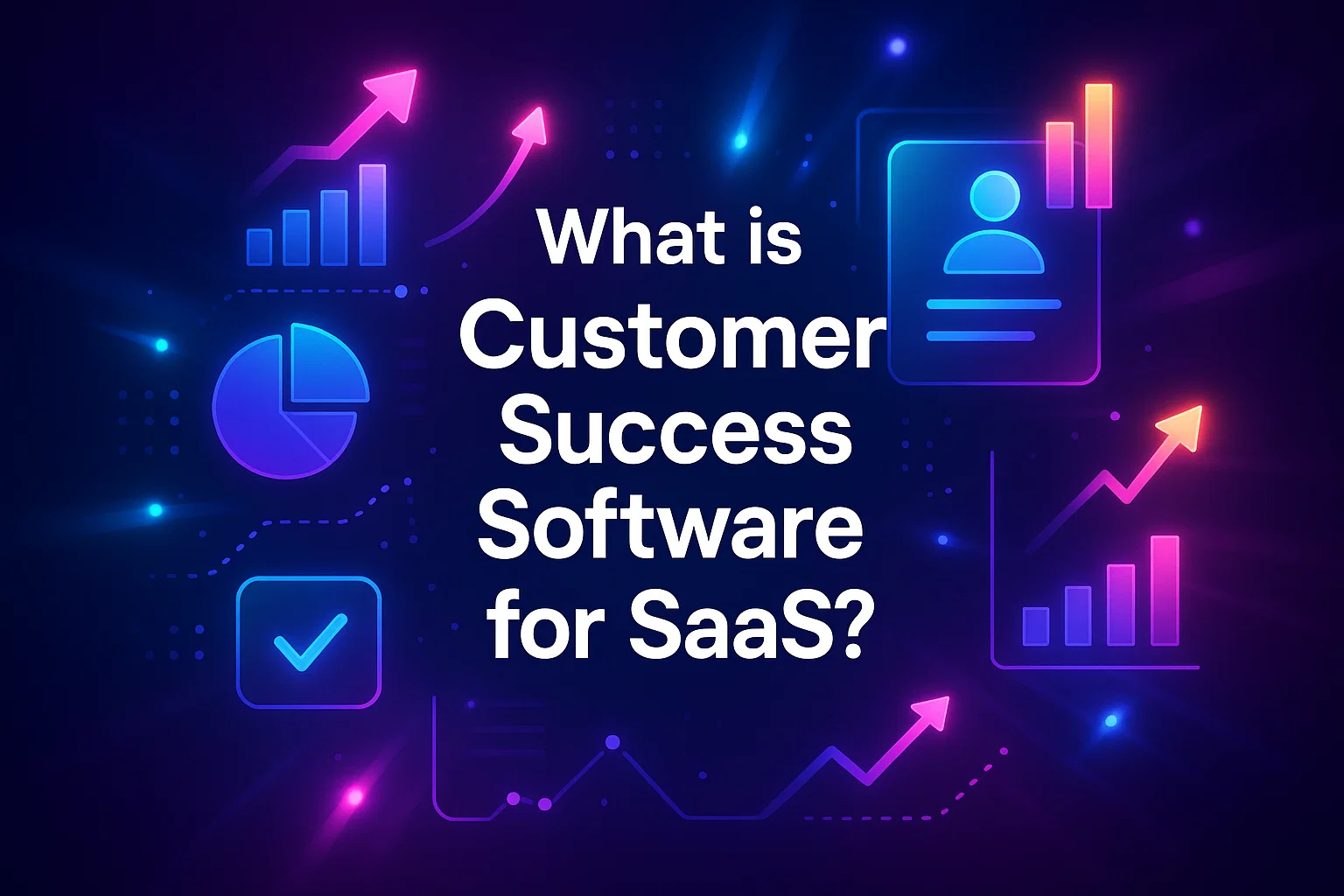 What is Customer Success Software for SaaS?